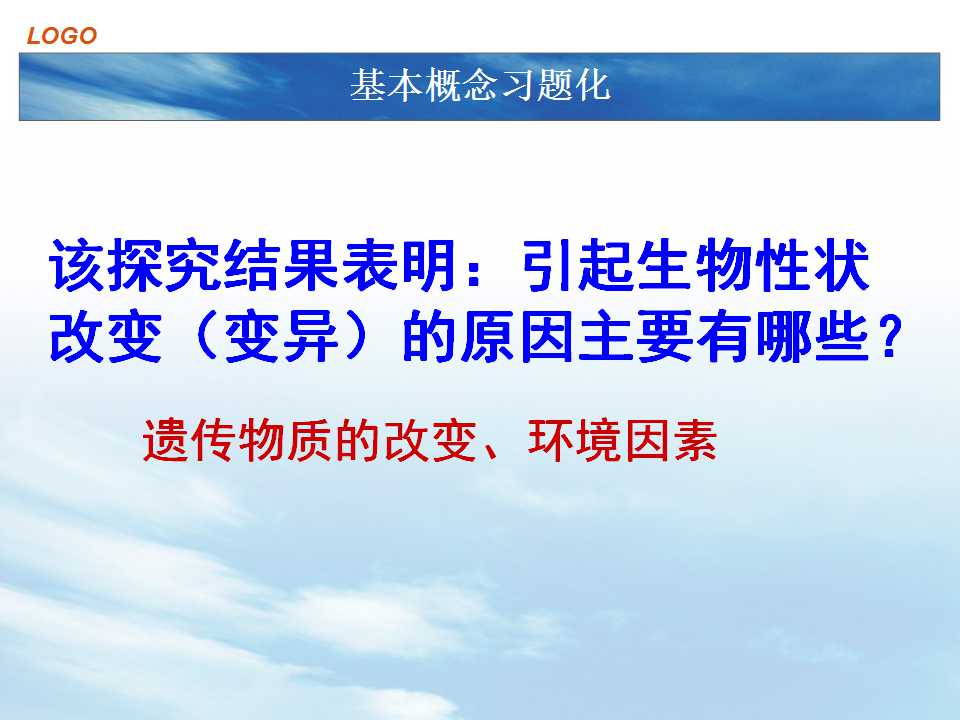 LOGO

基本概念习题化

该探究结果表明：引起生物性状改变（变异）的原因主要有哪些？

遗传物质的改变、环境因素